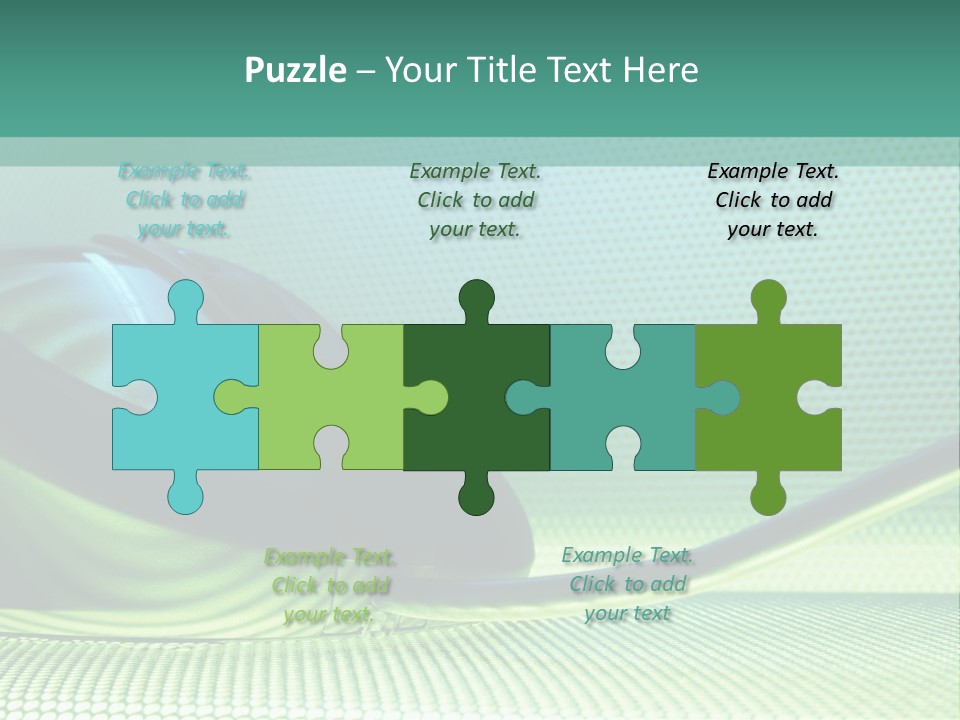 Puzzle – Your Title Text Here

Example Text. Click to add your text.

Example Text. Click to add your text.

Example Text. Click to add your text.

Example Text. Click to add your text.

Example Text. Click to add your text